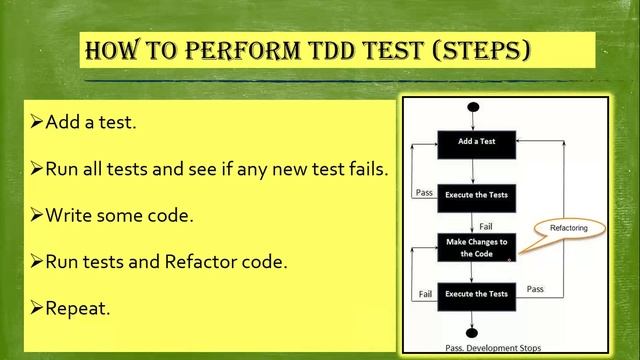 HOW TO PERFORM TDD TEST (STEPS)

➢Add a test.

➢Run all tests and see if any new test fails.

➢Write some code.

➢Run tests and Refactor code.

➢Repeat.

Add a Test

Pass

Execute the Tests

Fail

Refactoring

Make Changes to the Code

Fail

Execute the Tests

Pass

Pass. Development Stops